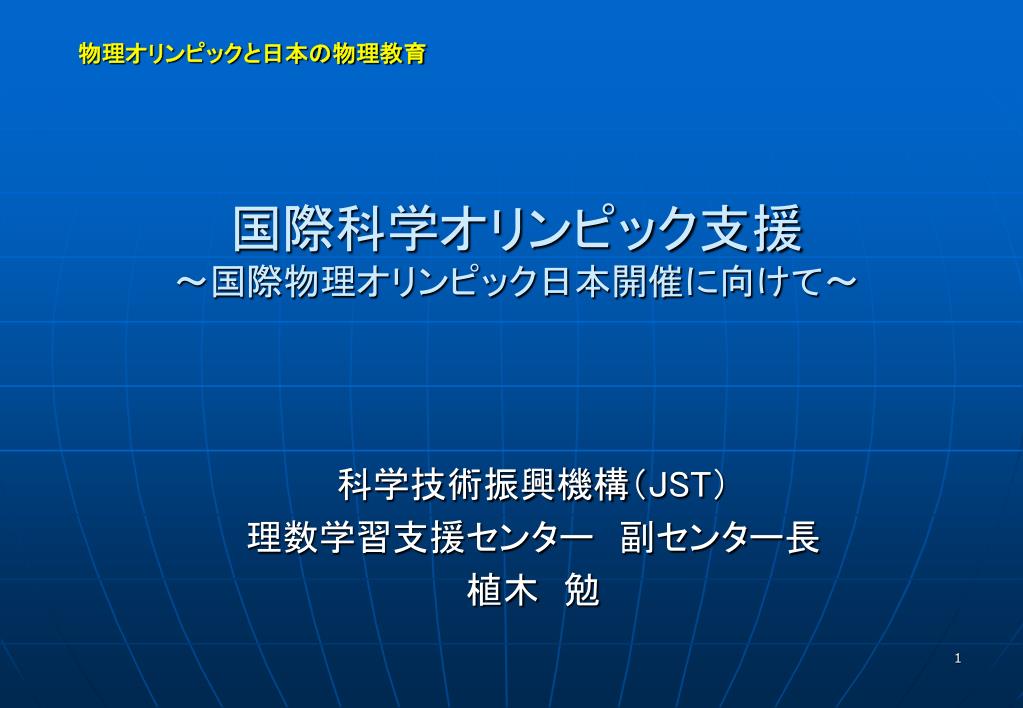 物理オリンピックと日本の物理教育

国際科学オリンピック支援
～国際物理オリンピック日本開催に向けて～

科学技術振興機構（JST）
理数学習支援センター　副センター長
植木　勉

1